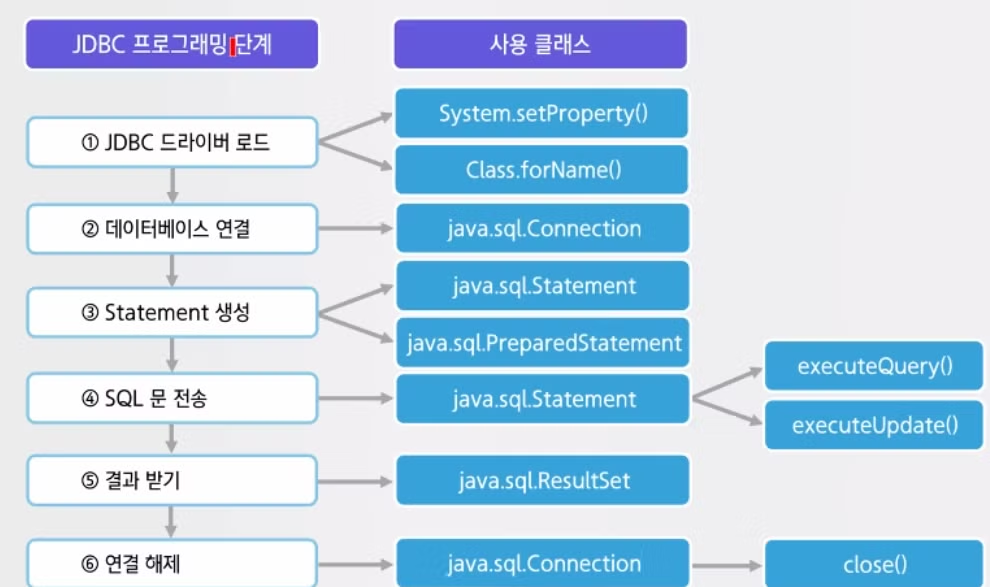 JDBC 프로그래밍 단계

사용 클래스

① JDBC 드라이버 로드

System.setProperty()

Class.forName()

② 데이터베이스 연결

java.sql.Connection

③ Statement 생성

java.sql.Statement

java.sql.PreparedStatement

④ SQL 문 전송

java.sql.Statement

executeQuery()

executeUpdate()

⑤ 결과 받기

java.sql.ResultSet

⑥ 연결 해제

java.sql.Connection

close()